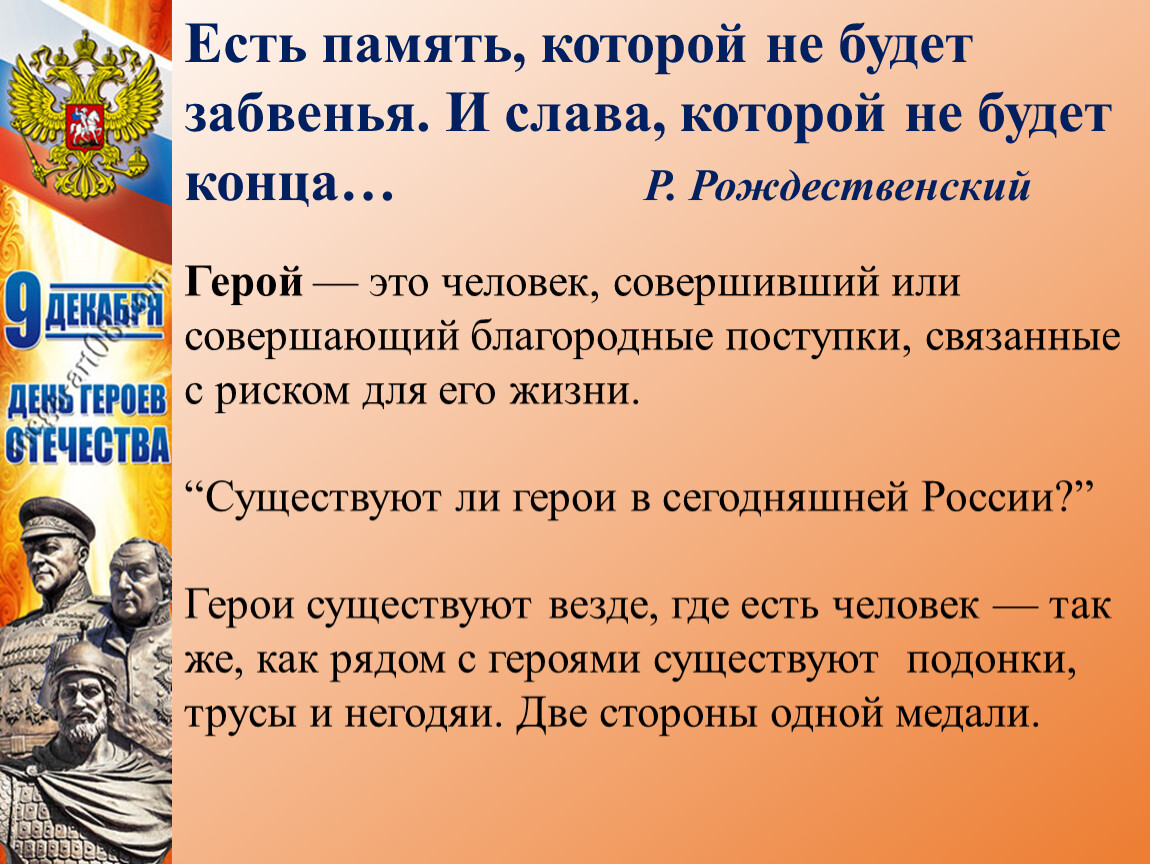 9 ДЕКАБРЯ
ДЕНЬ ГЕРОЕВ ОТЕЧЕСТВА

Есть память, которой не будет забвенья. И слава, которой не будет конца… Р. Рождественский

Герой — это человек, совершивший или совершающий благородные поступки, связанные с риском для его жизни.

“Существуют ли герои в сегодняшней России?”

Герои существуют везде, где есть человек — так же, как рядом с героями существуют подонки, трусы и негодяи. Две стороны одной медали.